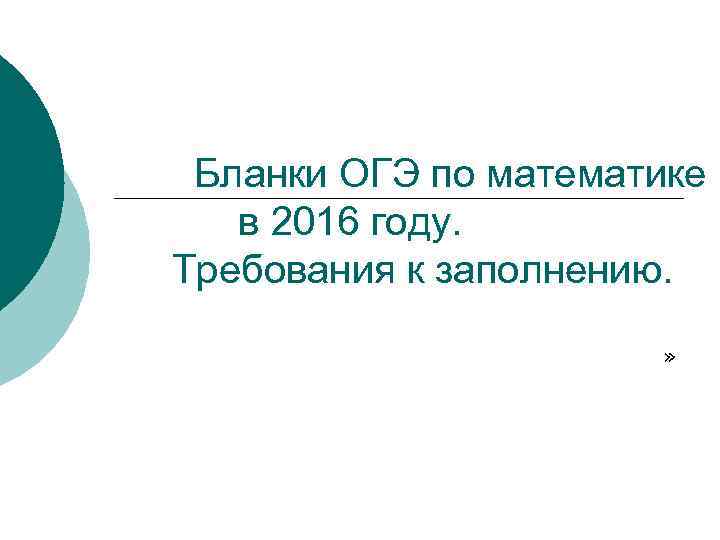 Бланки ОГЭ по математике в 2016 году. Требования к заполнению.

»